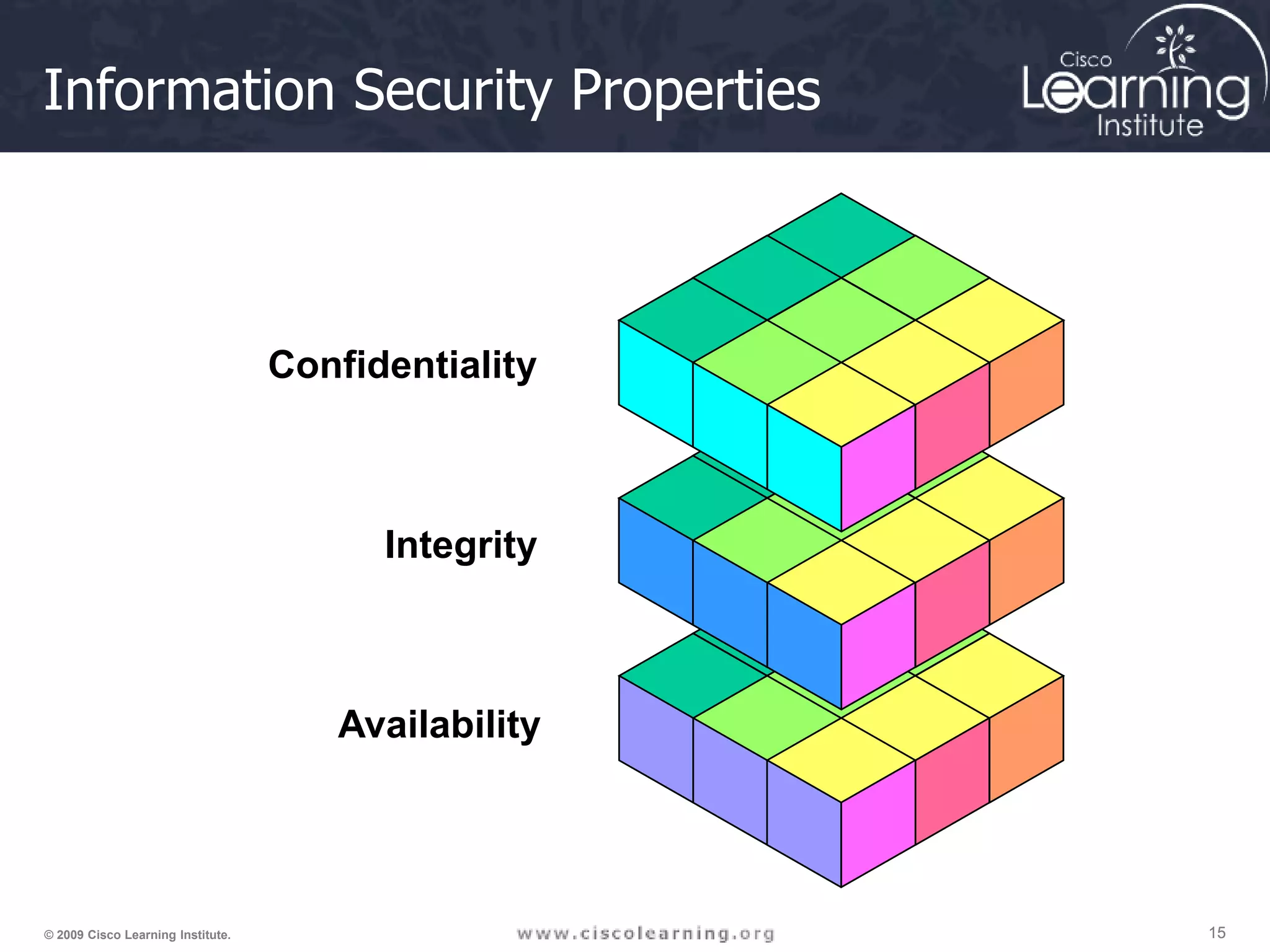 Information Security Properties

Cisco Learning Institute

Confidentiality

Integrity

Availability

© 2009 Cisco Learning Institute.

www.ciscolearning.org

15